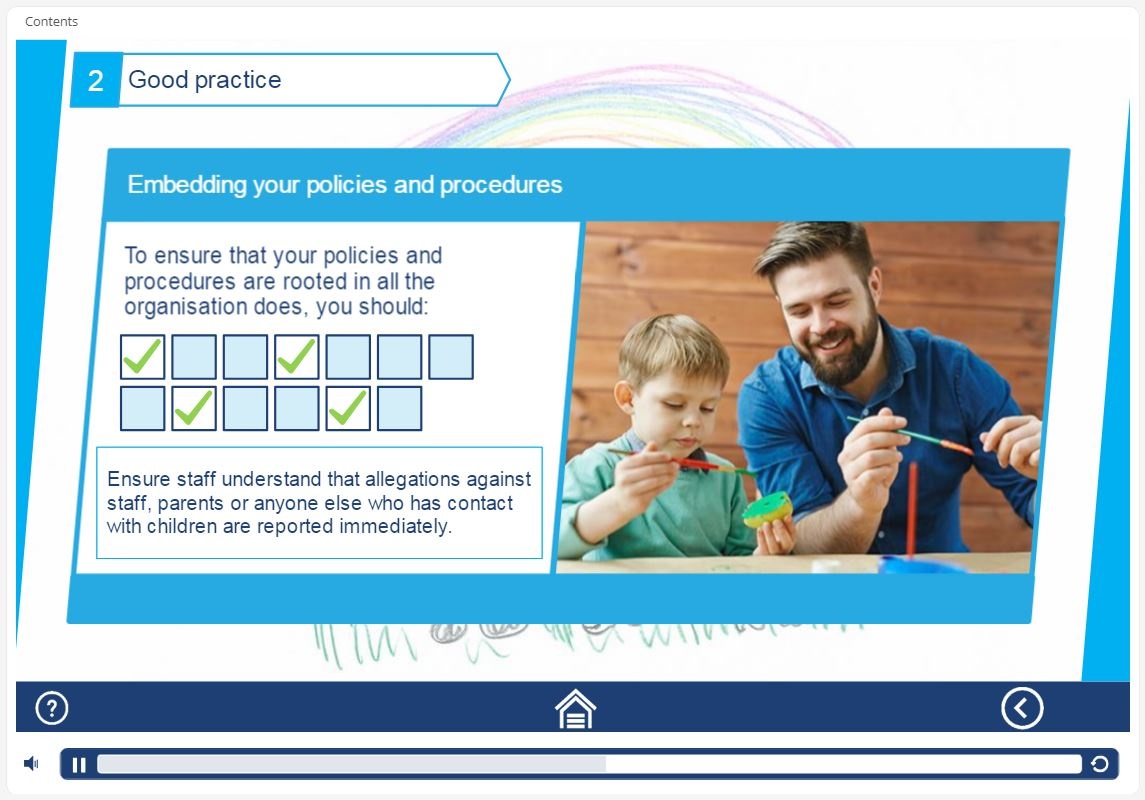 Contents

2 Good practice

Embedding your policies and procedures

To ensure that your policies and procedures are rooted in all the organisation does, you should:

Ensure staff understand that allegations against staff, parents or anyone else who has contact with children are reported immediately.